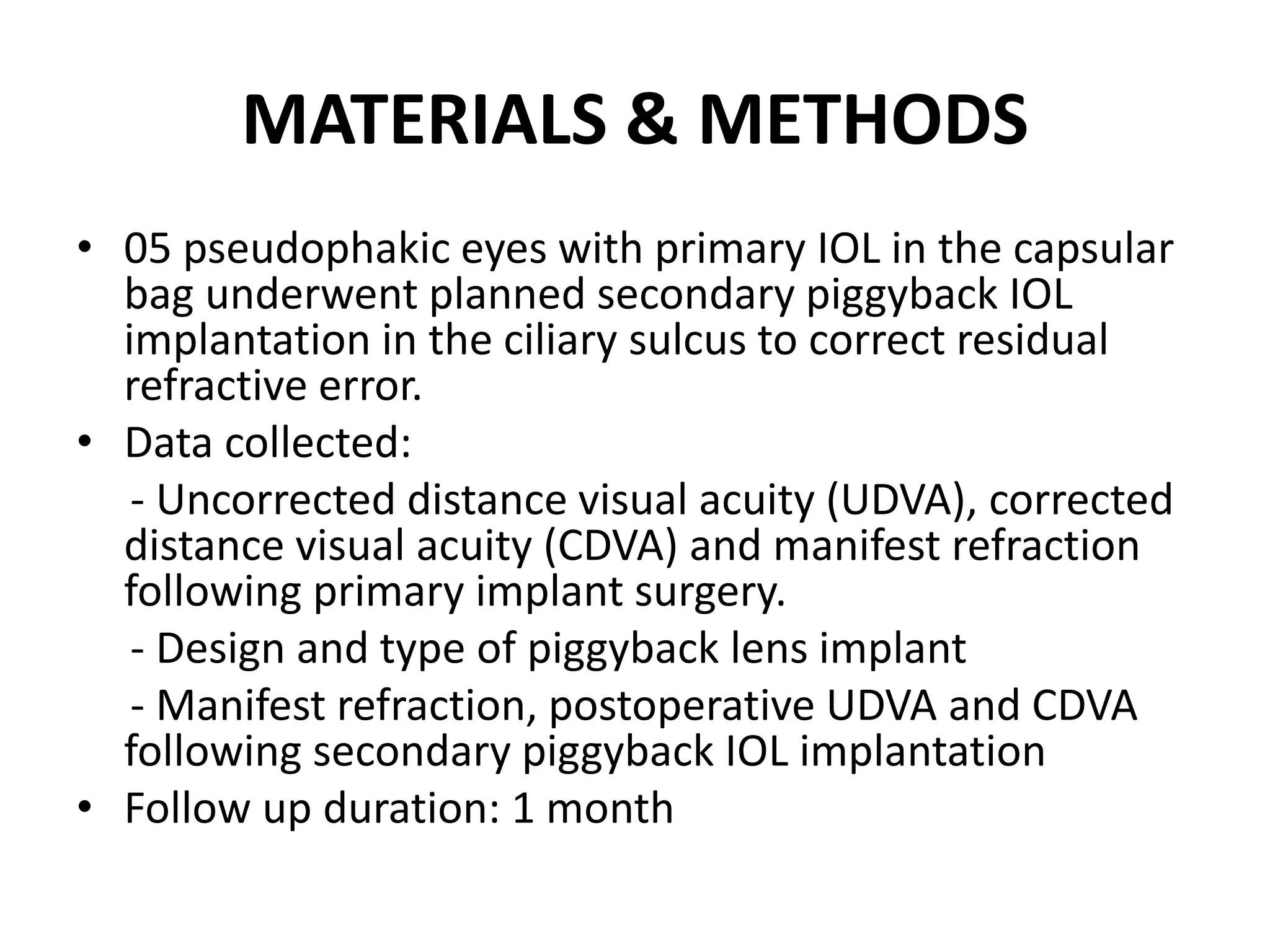 MATERIALS & METHODS

• 05 pseudophakic eyes with primary IOL in the capsular bag underwent planned secondary piggyback IOL implantation in the ciliary sulcus to correct residual refractive error.
• Data collected:

- Uncorrected distance visual acuity (UDVA), corrected distance visual acuity (CDVA) and manifest refraction following primary implant surgery.

- Design and type of piggyback lens implant

- Manifest refraction, postoperative UDVA and CDVA following secondary piggyback IOL implantation
• Follow up duration: 1 month